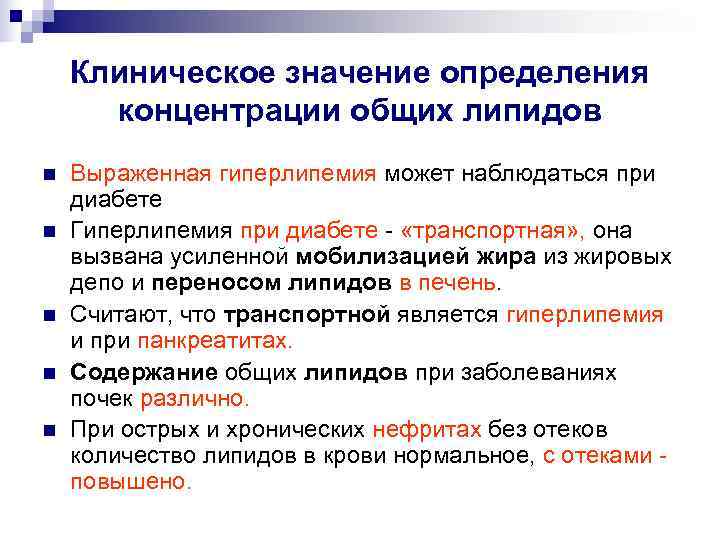 Клиническое значение определения концентрации общих липидов

Выраженная гиперлипемия может наблюдаться при диабете

Гиперлипемия при диабете - «транспортная», она вызвана усиленной мобилизацией жира из жировых депо и переносом липидов в печень.

Считают, что транспортной является гиперлипемия и при панкреатитах.

Содержание общих липидов при заболеваниях почек различно.

При острых и хронических нефритах без отеков количество липидов в крови нормальное, с отеками - повышено.